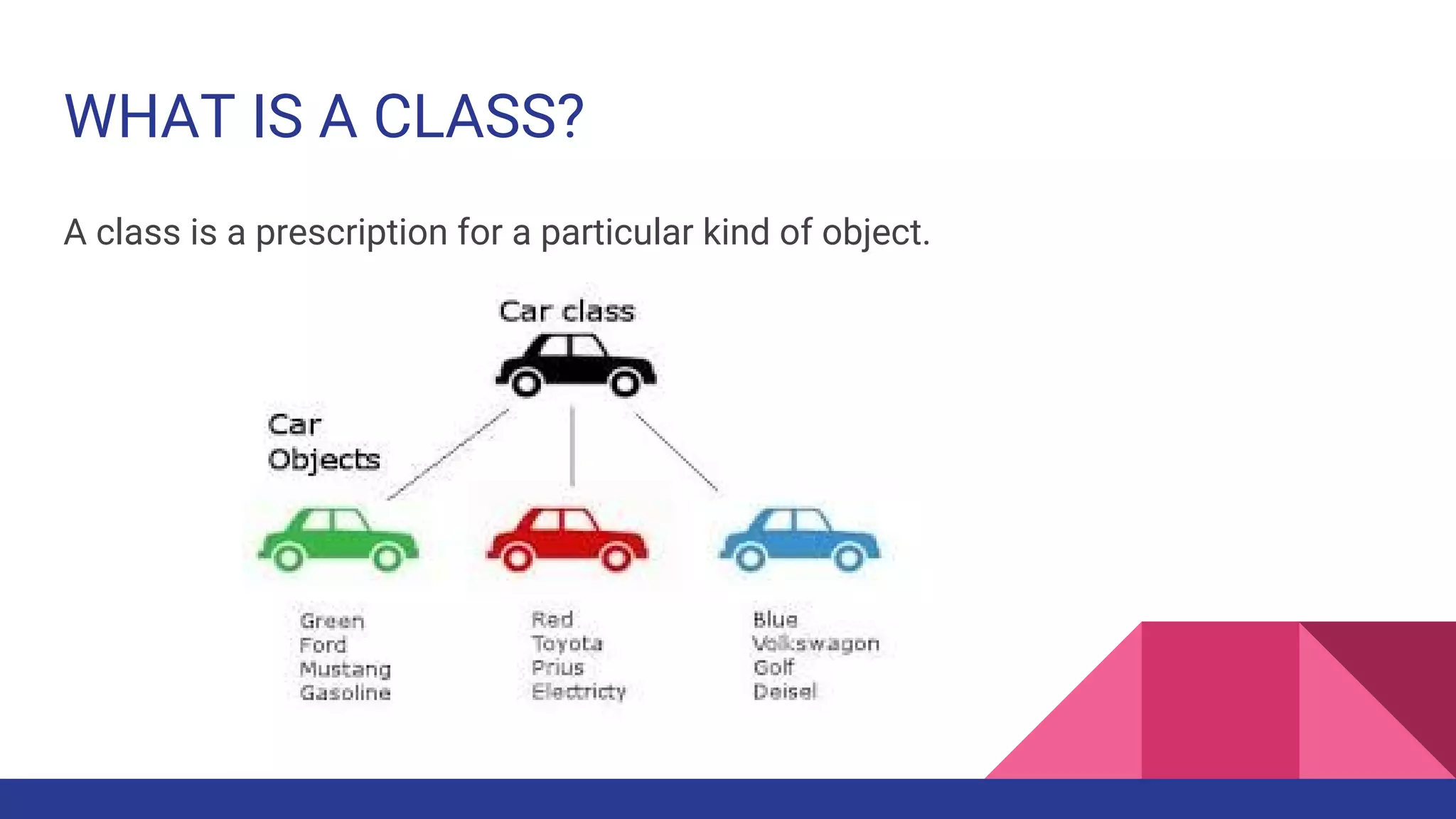 WHAT IS A CLASS?

A class is a prescription for a particular kind of object.

Car class

Car Objects

Green
Ford
Mustang
Gasoline

Red
Toyota
Prius
Electricty

Blue
Volkswagon
Golf
Deisel